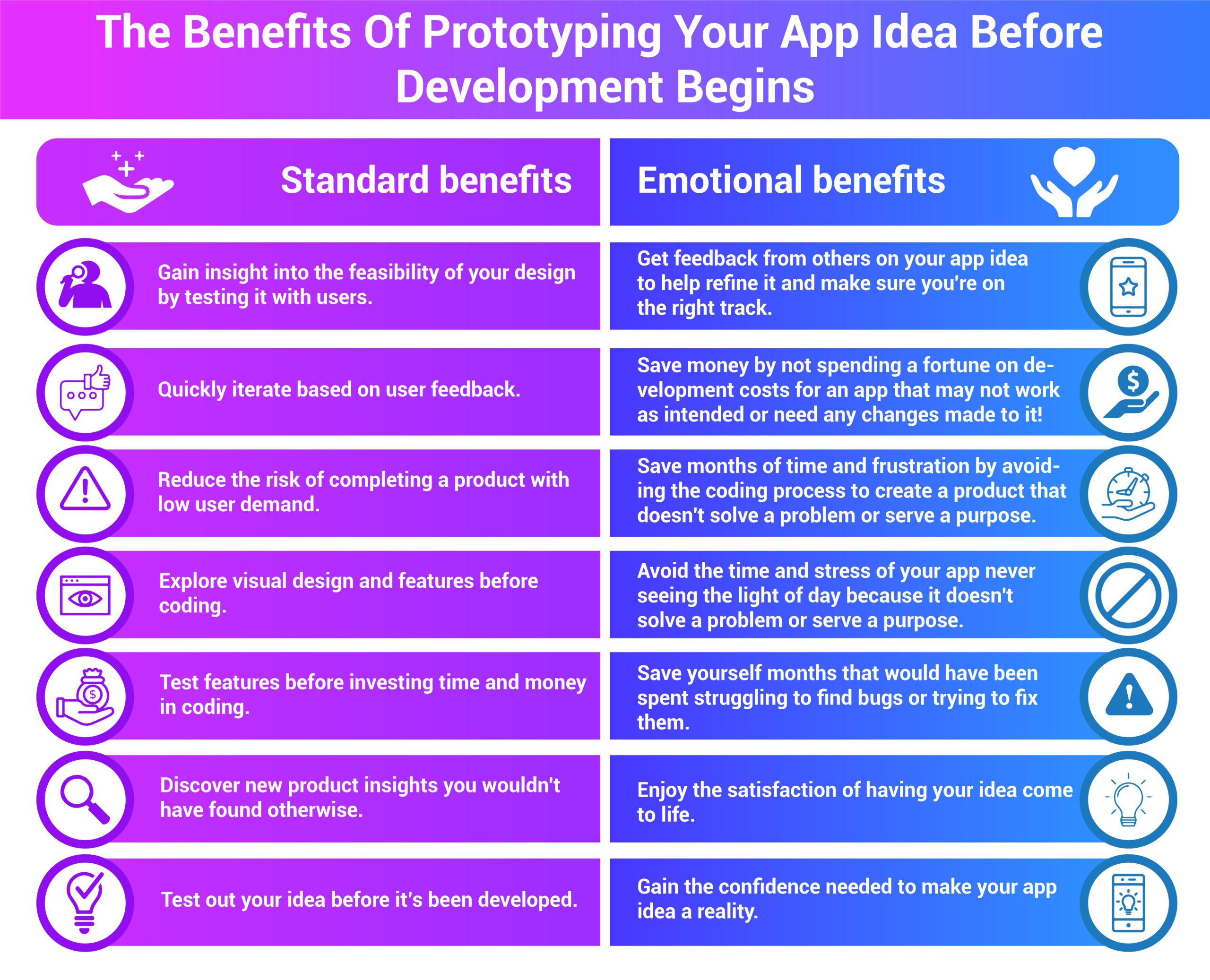 The Benefits Of Prototyping Your App Idea Before Development Begins

Standard benefits

Gain insight into the feasibility of your design by testing it with users.

Quickly iterate based on user feedback.

Reduce the risk of completing a product with low user demand.

Explore visual design and features before coding.

Test features before investing time and money in coding.

Discover new product insights you wouldn't have found otherwise.

Test out your idea before it's been developed.

Emotional benefits

Get feedback from others on your app idea to help refine it and make sure you're on the right track.

Save money by not spending a fortune on development costs for an app that may not work as intended or need any changes made to it!

Save months of time and frustration by avoiding the coding process to create a product that doesn't solve a problem or serve a purpose.

Avoid the time and stress of your app never seeing the light of day because it doesn't solve a problem or serve a purpose.

Save yourself months that would have been spent struggling to find bugs or trying to fix them.

Enjoy the satisfaction of having your idea come to life.

Gain the confidence needed to make your app idea a reality.